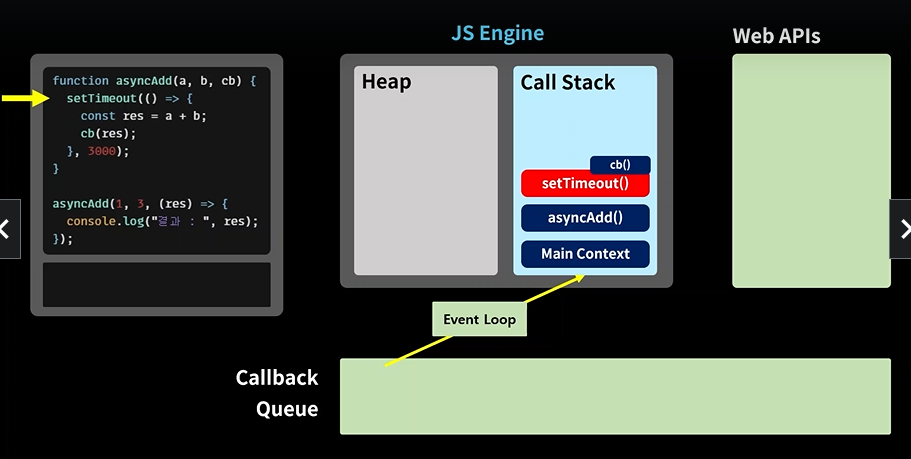 function asyncAdd(a, b, cb) {
  setTimeout(() => {
    const res = a + b;
    cb(res);
  }, 3000);
}

asyncAdd(1, 3, (res) => {
  console.log("결과 : ", res);
});

JS Engine

Heap

Call Stack

cb()
setTimeout()
asyncAdd()
Main Context

Web APIs

Event Loop

Callback Queue